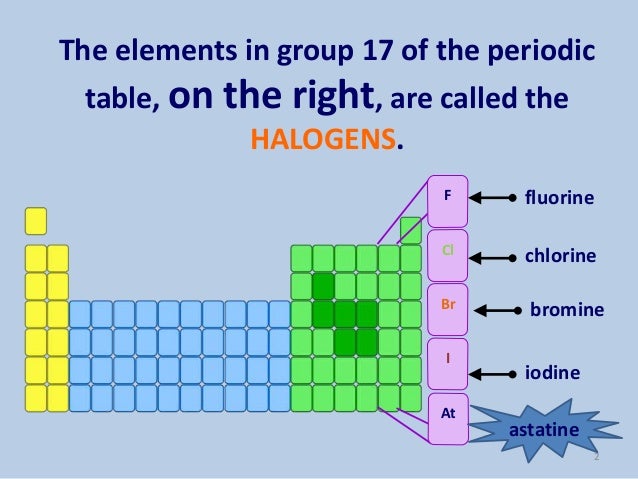 The elements in group 17 of the periodic table, on the right, are called the HALOGENS.

F
fluorine

Cl
chlorine

Br
bromine

I
iodine

At
astatine

2